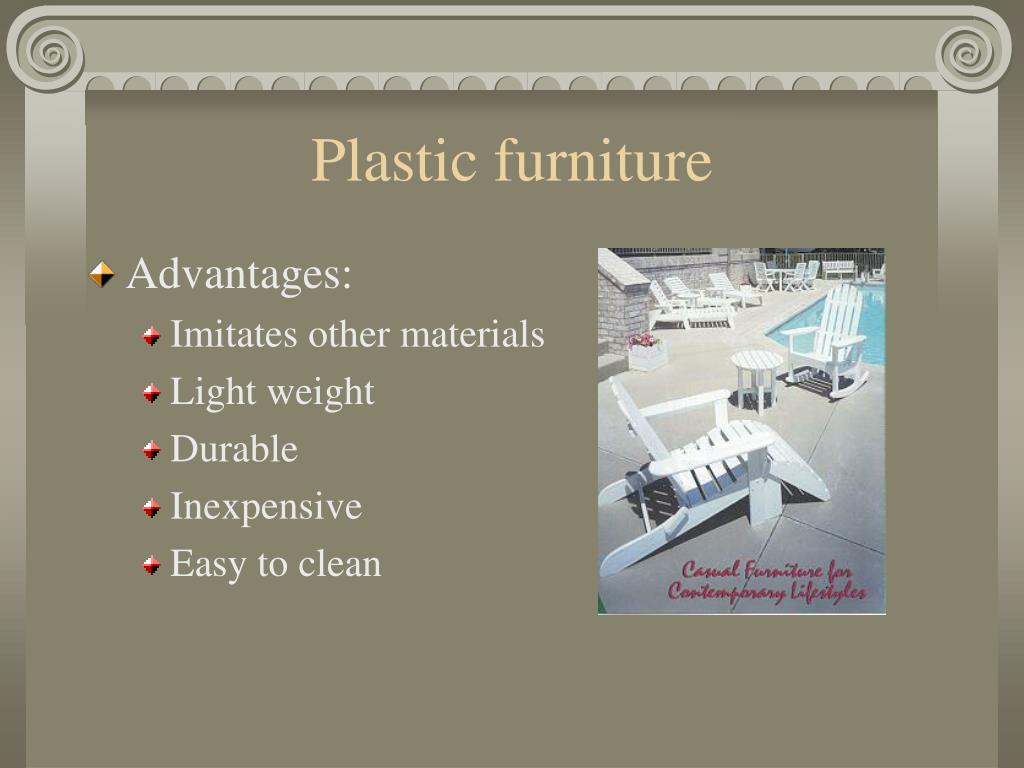 Plastic furniture

Advantages:
Imitates other materials
Light weight
Durable
Inexpensive
Easy to clean

Casual Furniture for Contemporary Lifestyles